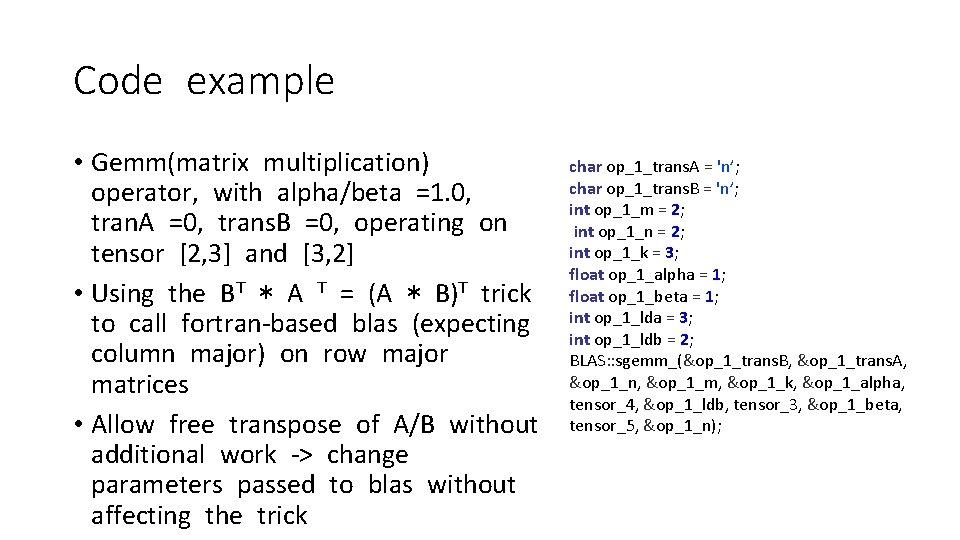 Code example

• Gemm(matrix multiplication) operator, with alpha/beta =1.0, tranA =0, transB =0, operating on tensor [2,3] and [3,2]
• Using the $B^T * A^T = (A * B)^T$ trick to call fortran-based blas (expecting column major) on row major matrices
• Allow free transpose of A/B without additional work -> change parameters passed to blas without affecting the trick

char op_1_transA = 'n';
char op_1_transB = 'n';
int op_1_m = 2;
int op_1_n = 2;
int op_1_k = 3;
float op_1_alpha = 1;
float op_1_beta = 1;
int op_1_lda = 3;
int op_1_ldb = 2;
BLAS::sgemm_(&op_1_transB, &op_1_transA, &op_1_n, &op_1_m, &op_1_k, &op_1_alpha, tensor_4, &op_1_ldb, tensor_3, &op_1_beta, tensor_5, &op_1_n);